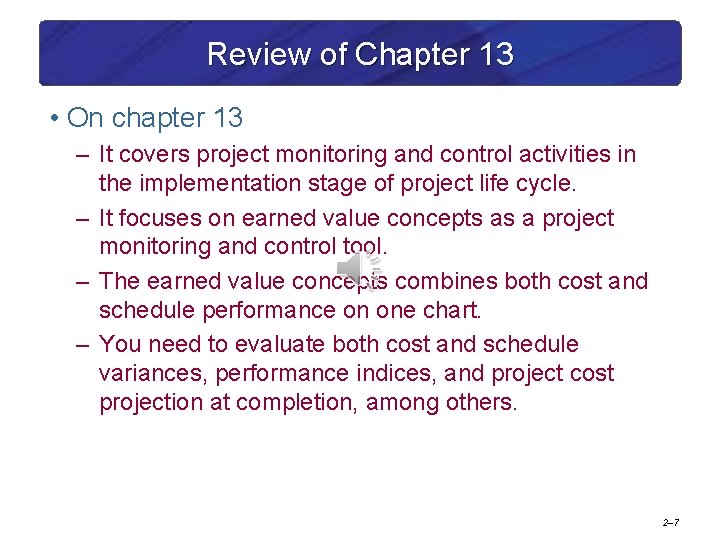 Review of Chapter 13

• On chapter 13

– It covers project monitoring and control activities in the implementation stage of project life cycle.

– It focuses on earned value concepts as a project monitoring and control tool.

– The earned value concepts combines both cost and schedule performance on one chart.

– You need to evaluate both cost and schedule variances, performance indices, and project cost projection at completion, among others.

2–7